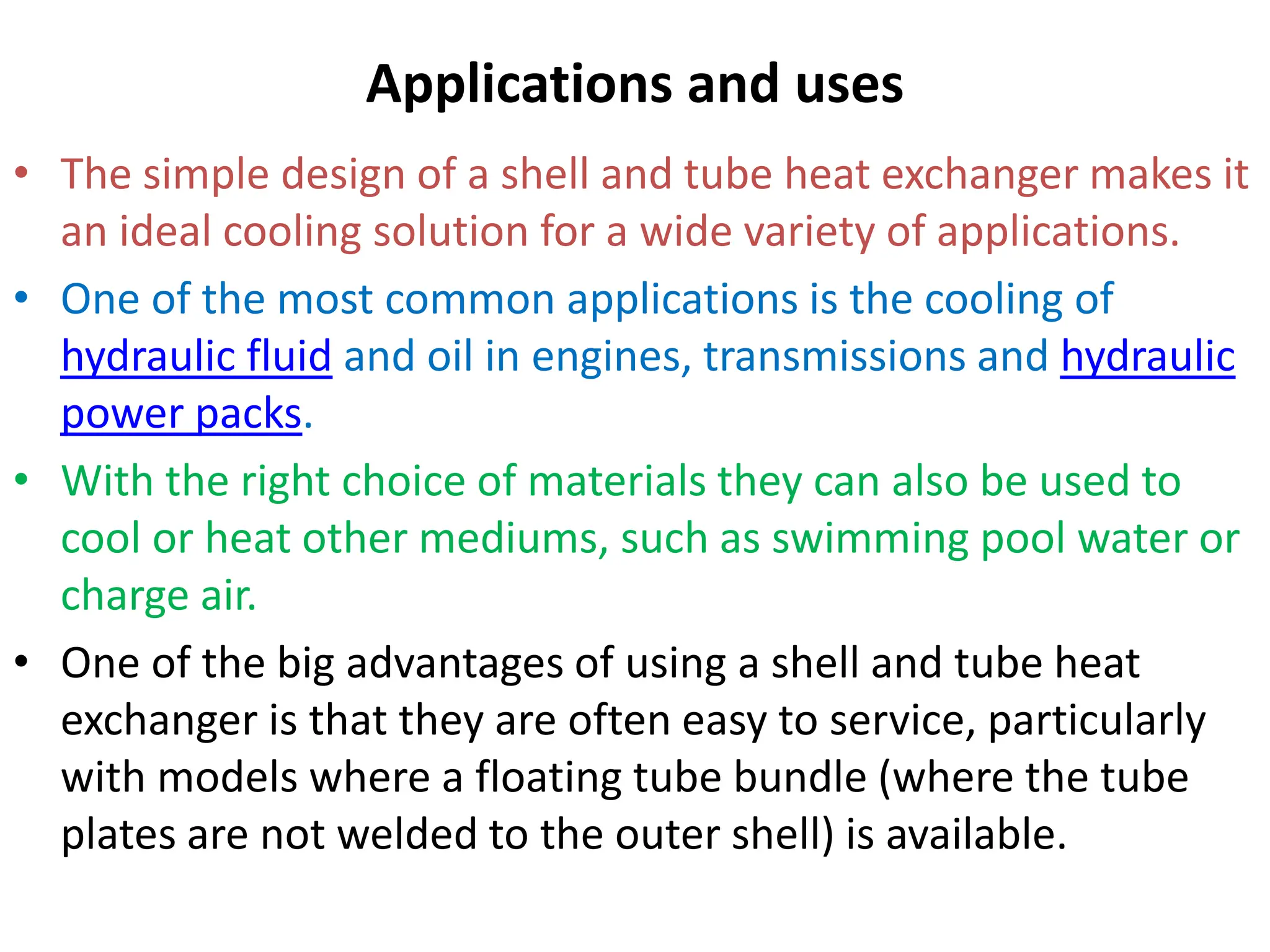 Applications and uses

• The simple design of a shell and tube heat exchanger makes it an ideal cooling solution for a wide variety of applications.

• One of the most common applications is the cooling of hydraulic fluid and oil in engines, transmissions and hydraulic power packs.

• With the right choice of materials they can also be used to cool or heat other mediums, such as swimming pool water or charge air.

• One of the big advantages of using a shell and tube heat exchanger is that they are often easy to service, particularly with models where a floating tube bundle (where the tube plates are not welded to the outer shell) is available.